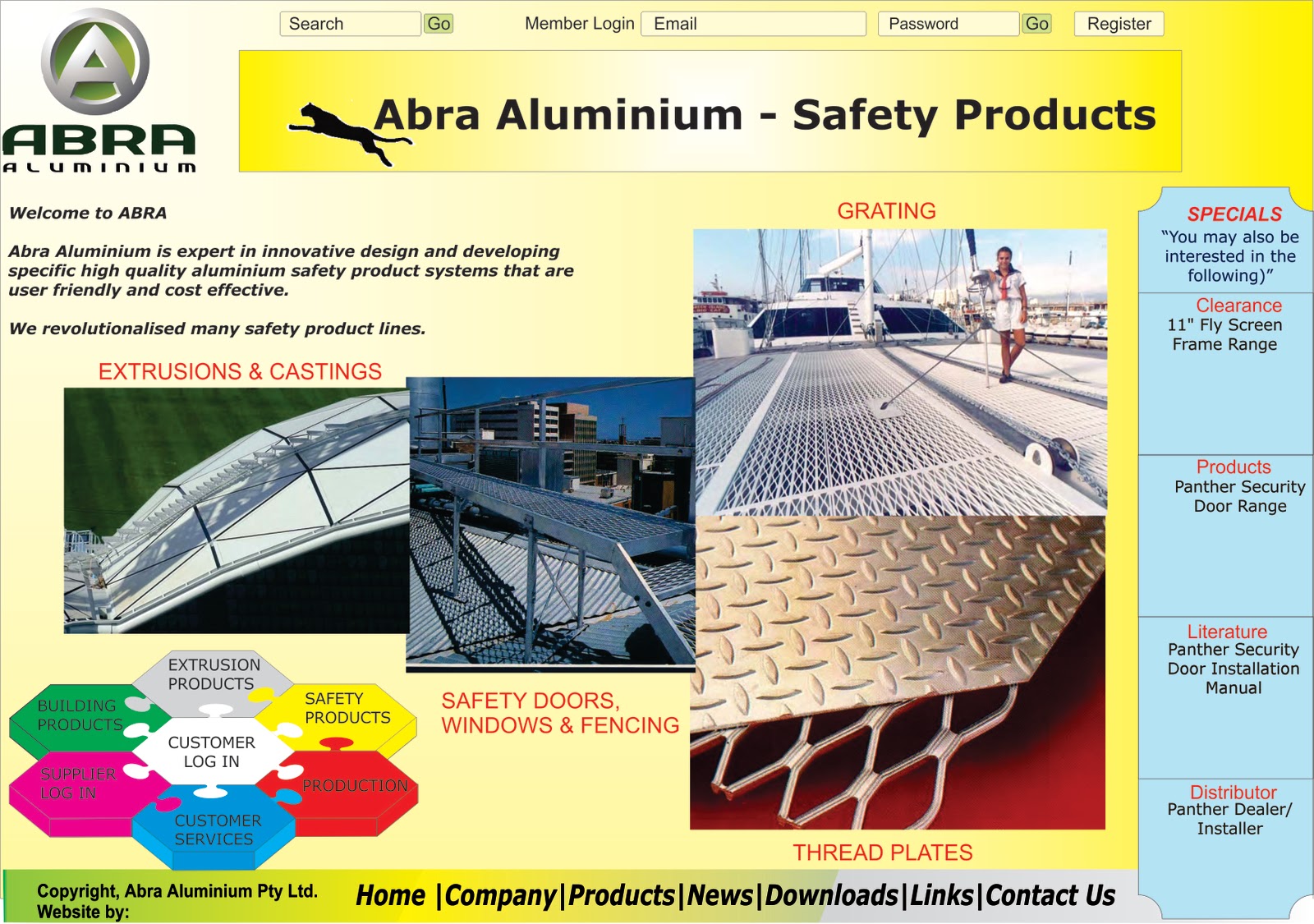 ABRA
ALUMINIUM

Search Go Member Login Email Password Go Register

Abra Aluminium - Safety Products

Welcome to ABRA

Abra Aluminium is expert in innovative design and developing specific high quality aluminium safety product systems that are user friendly and cost effective.

We revolutionalised many safety product lines.

EXTRUSIONS & CASTINGS

GRATING

SAFETY DOORS, WINDOWS & FENCING

THREAD PLATES

EXTRUSION PRODUCTS
BUILDING PRODUCTS
SAFETY PRODUCTS
CUSTOMER LOG IN
SUPPLIER LOG IN
PRODUCTION
CUSTOMER SERVICES

SPECIALS
"You may also be interested in the following)"

Clearance
11" Fly Screen Frame Range

Products
Panther Security Door Range

Literature
Panther Security Door Installation Manual

Distributor
Panther Dealer/ Installer

Copyright, Abra Aluminium Pty Ltd.
Website by:

Home |Company|Products|News|Downloads|Links|Contact Us